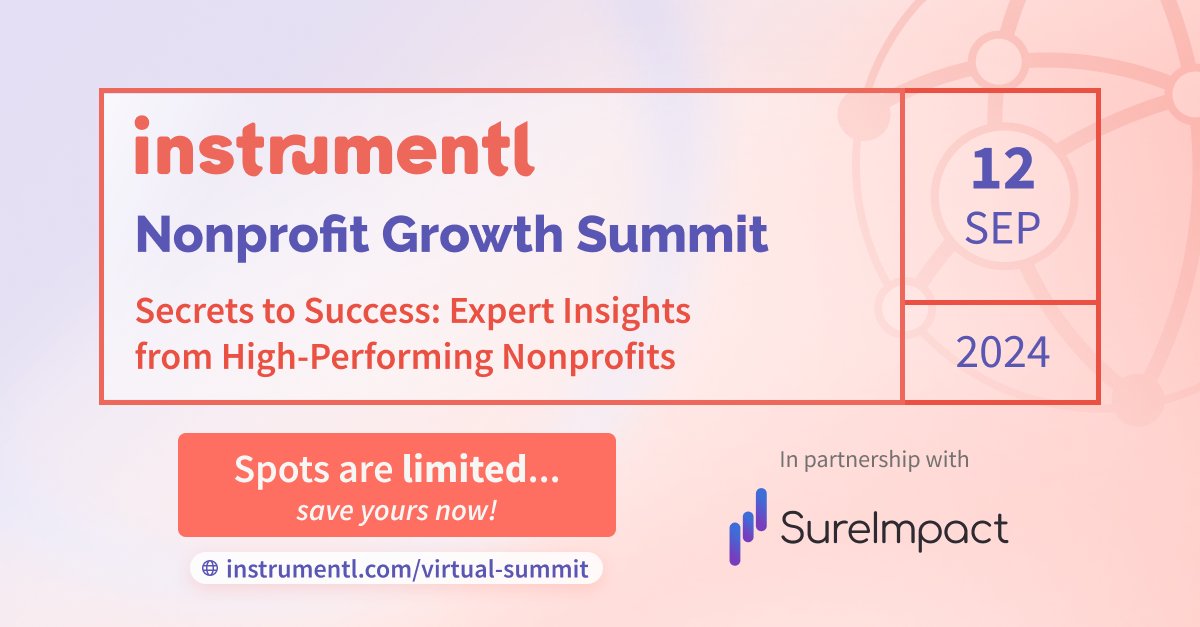 instrumentl

Nonprofit Growth Summit

Secrets to Success: Expert Insights from High-Performing Nonprofits

12
SEP

2024

Spots are limited...
save yours now!

instrumentl.com/virtual-summit

In partnership with

SureImpact